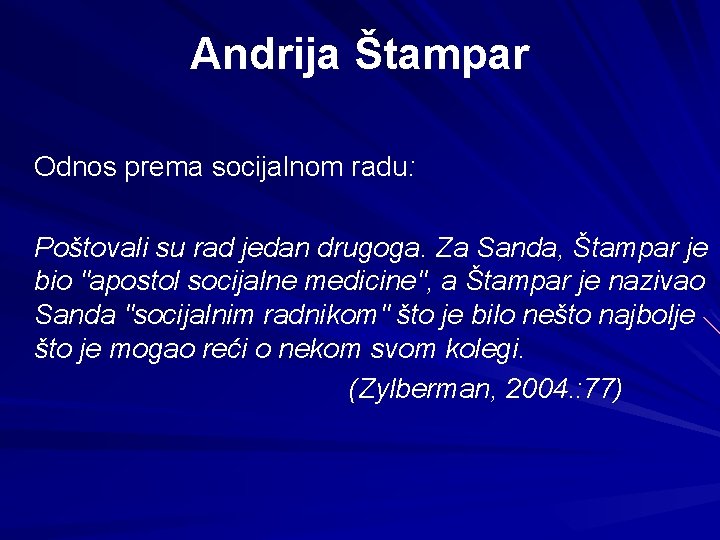 Andrija Štampar

Odnos prema socijalnom radu:

Poštovali su rad jedan drugoga. Za Sanda, Štampar je bio "apostol socijalne medicine", a Štampar je nazivao Sanda "socijalnim radnikom" što je bilo nešto najbolje što je mogao reći o nekom svom kolegi.

(Zylberman, 2004.:77)